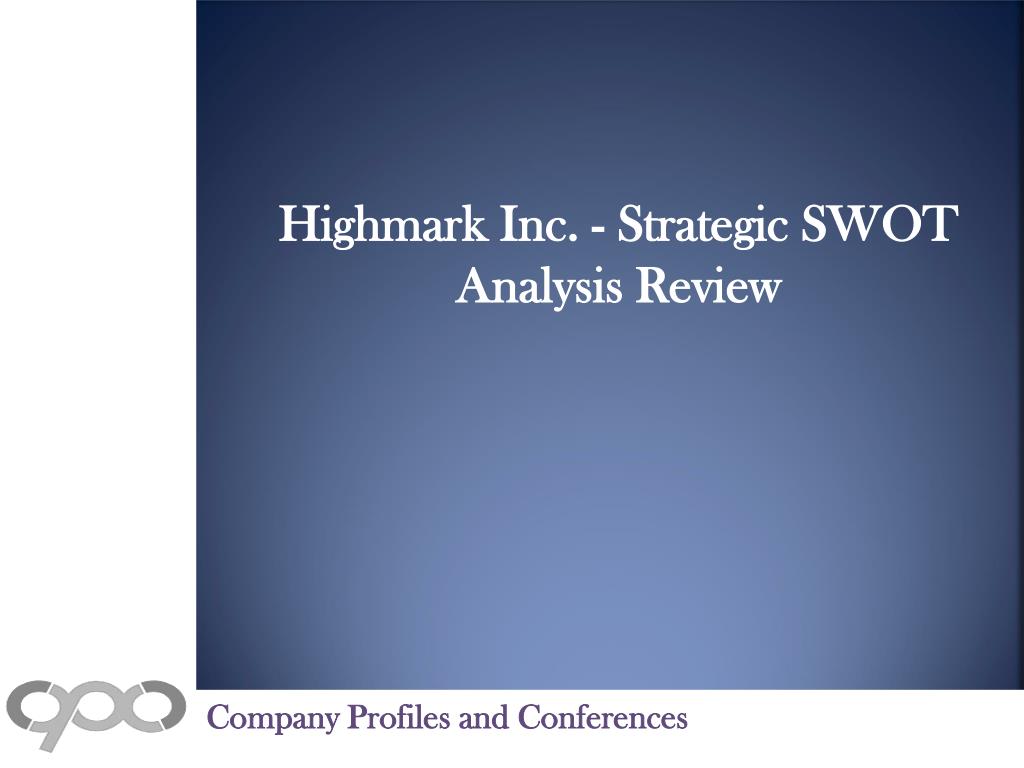 Highmark Inc. - Strategic SWOT Analysis Review

Company Profiles and Conferences